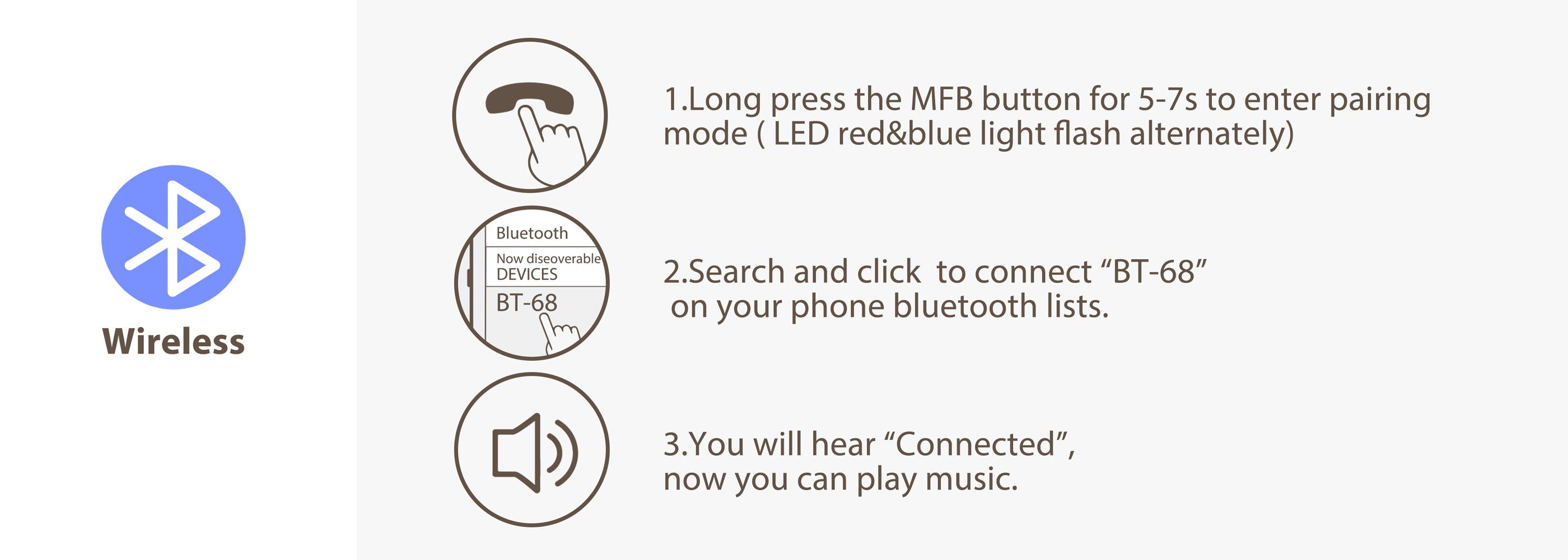 Wireless

1.Long press the MFB button for 5-7s to enter pairing mode ( LED red&blue light flash alternately)

Bluetooth
Now diseoverable
DEVICES
BT-68

2.Search and click to connect “BT-68” on your phone bluetooth lists.

3.You will hear “Connected”, now you can play music.